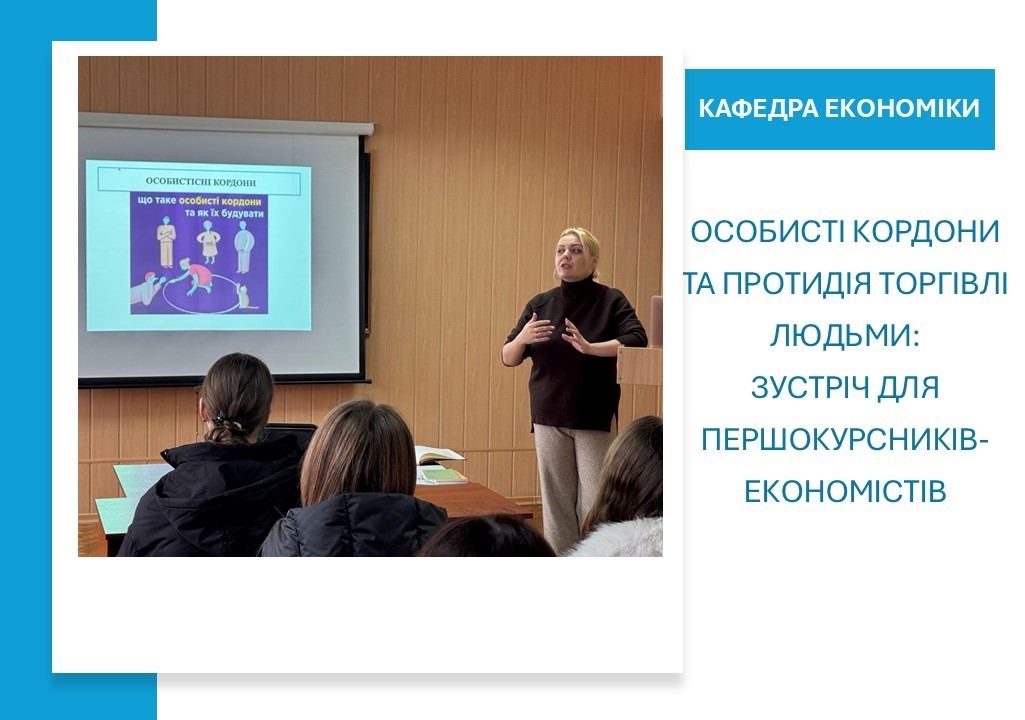 ОСОБИСТІСНІ КОРДОНИ

що таке особисті кордони та як їх будувати

КАФЕДРА ЕКОНОМІКИ

ОСОБИСТІ КОРДОНИ ТА ПРОТИДІЯ ТОРГІВЛІ ЛЮДЬМИ: ЗУСТРІЧ ДЛЯ ПЕРШОКУРСНИКІВ-ЕКОНОМІСТІВ